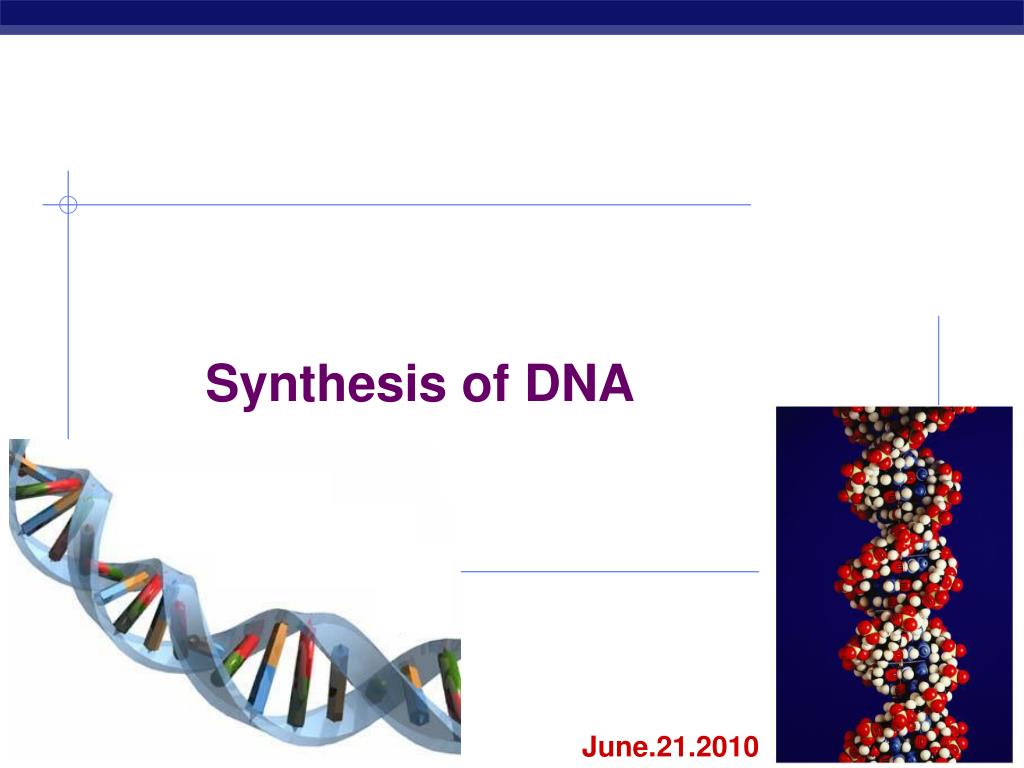 Synthesis of DNA

June.21.2010